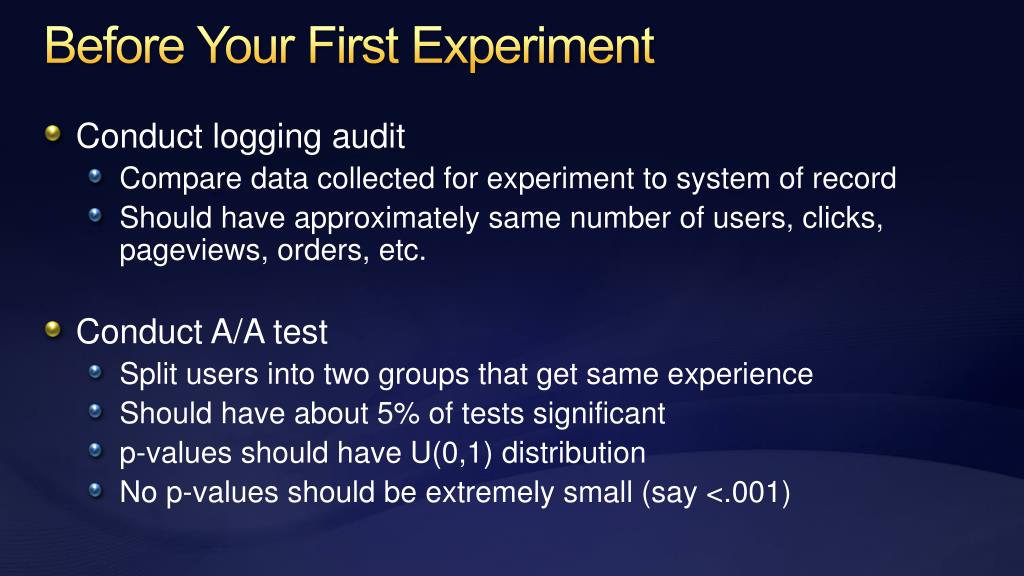 Before Your First Experiment

Conduct logging audit
Compare data collected for experiment to system of record
Should have approximately same number of users, clicks, pageviews, orders, etc.

Conduct A/A test
Split users into two groups that get same experience
Should have about 5% of tests significant
p-values should have U(0,1) distribution
No p-values should be extremely small (say <.001)